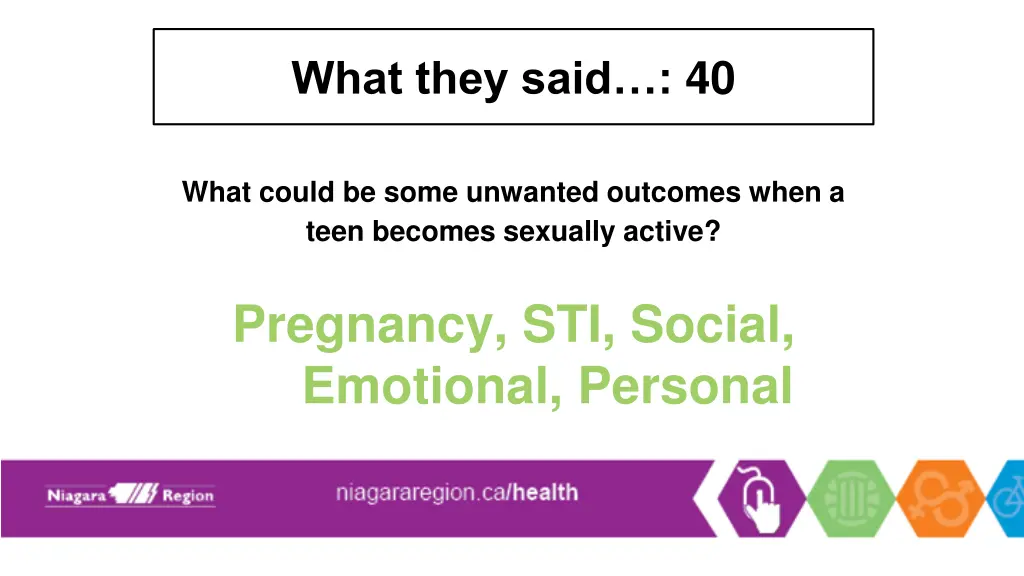 What they said…: 40

What could be some unwanted outcomes when a teen becomes sexually active?

Pregnancy, STI, Social, Emotional, Personal

Niagara Region

niagararegion.ca/health